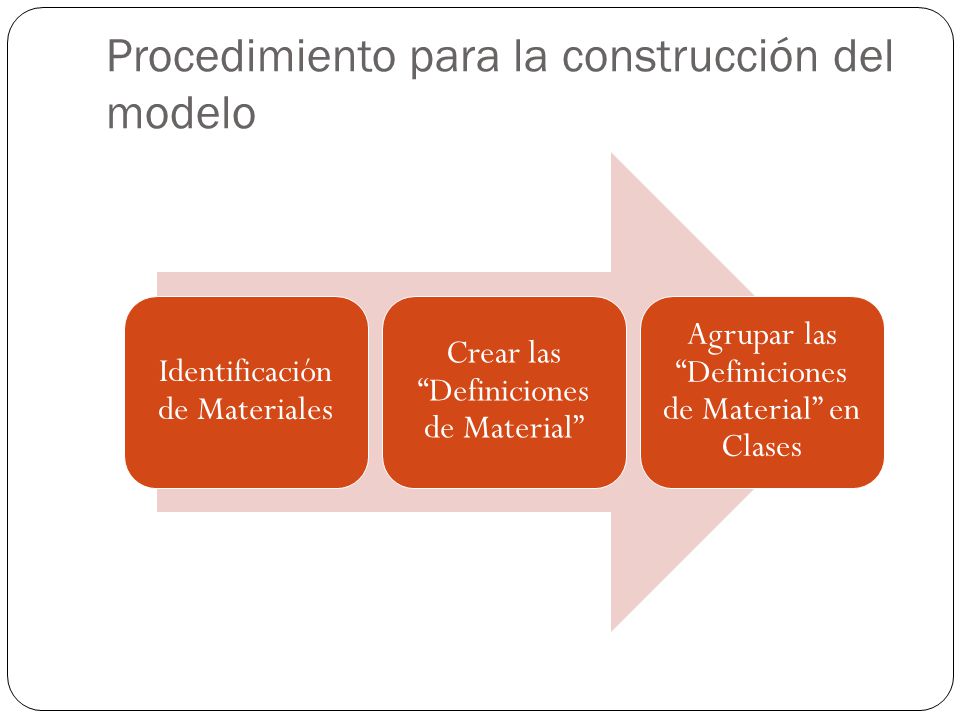 Procedimiento para la construcción del modelo

Identificación de Materiales

Crear las “Definiciones de Material”

Agrupar las “Definiciones de Material” en Clases